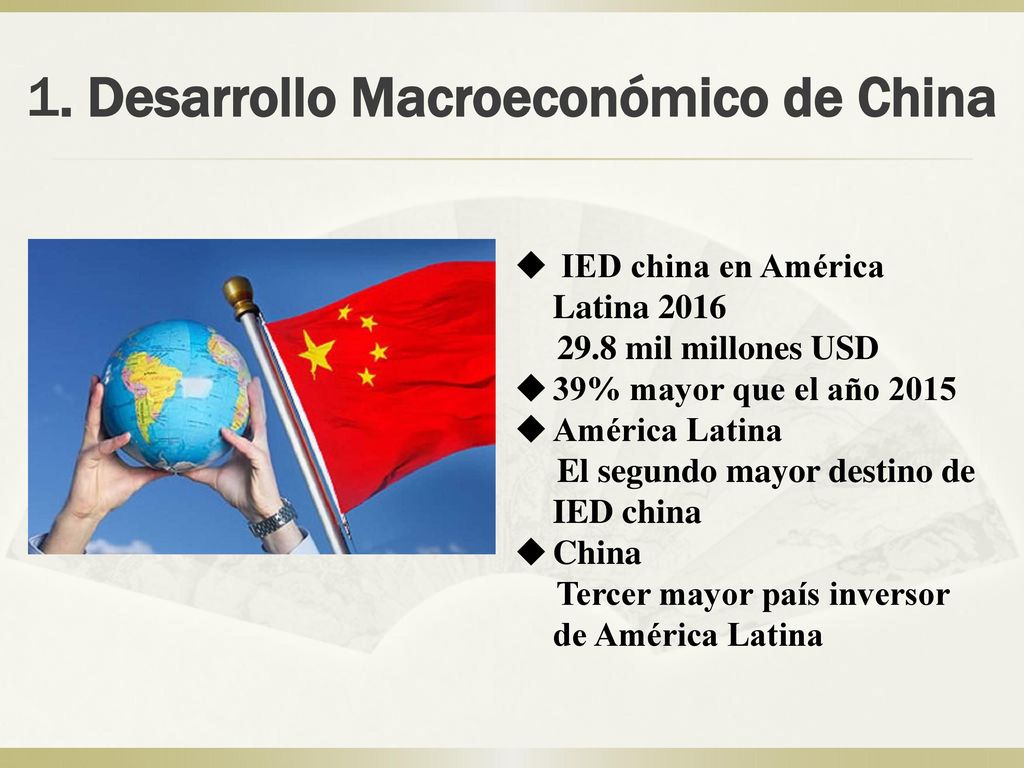 1. Desarrollo Macroeconómico de China

◆ IED china en América Latina 2016
29.8 mil millones USD

◆ 39% mayor que el año 2015

◆ América Latina
El segundo mayor destino de IED china

◆ China
Tercer mayor país inversor de América Latina